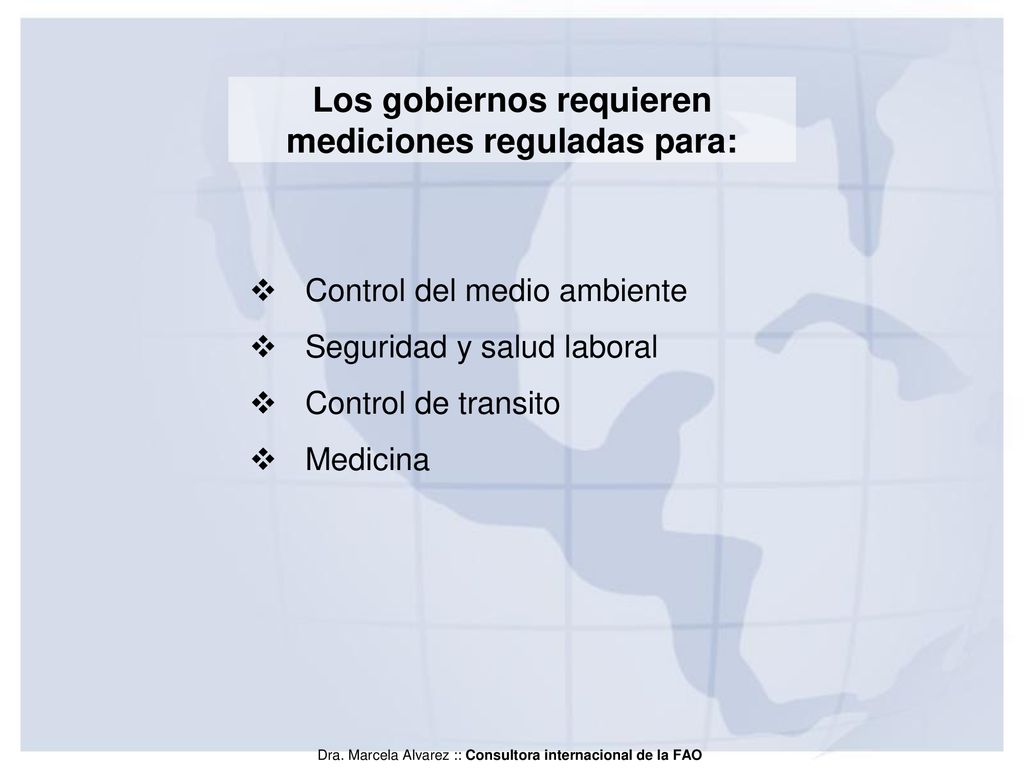 Los gobiernos requieren mediciones reguladas para:

❖ Control del medio ambiente
❖ Seguridad y salud laboral
❖ Control de transito
❖ Medicina

Dra. Marcela Alvarez :: Consultora internacional de la FAO